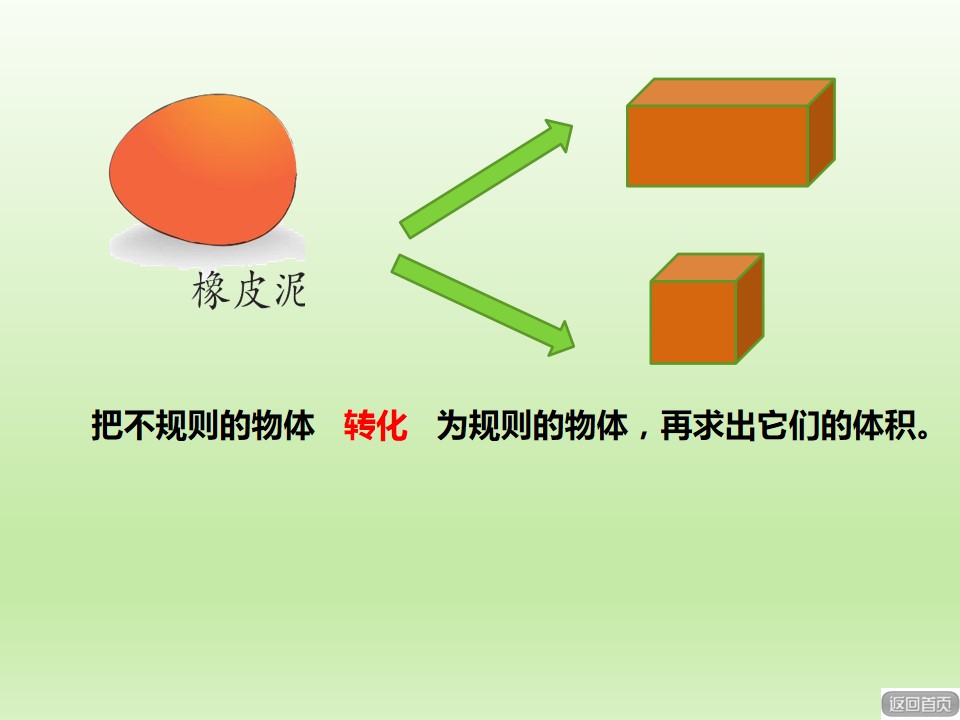 橡皮泥

把不规则的物体 转化 为规则的物体，再求出它们的体积。

返回首页